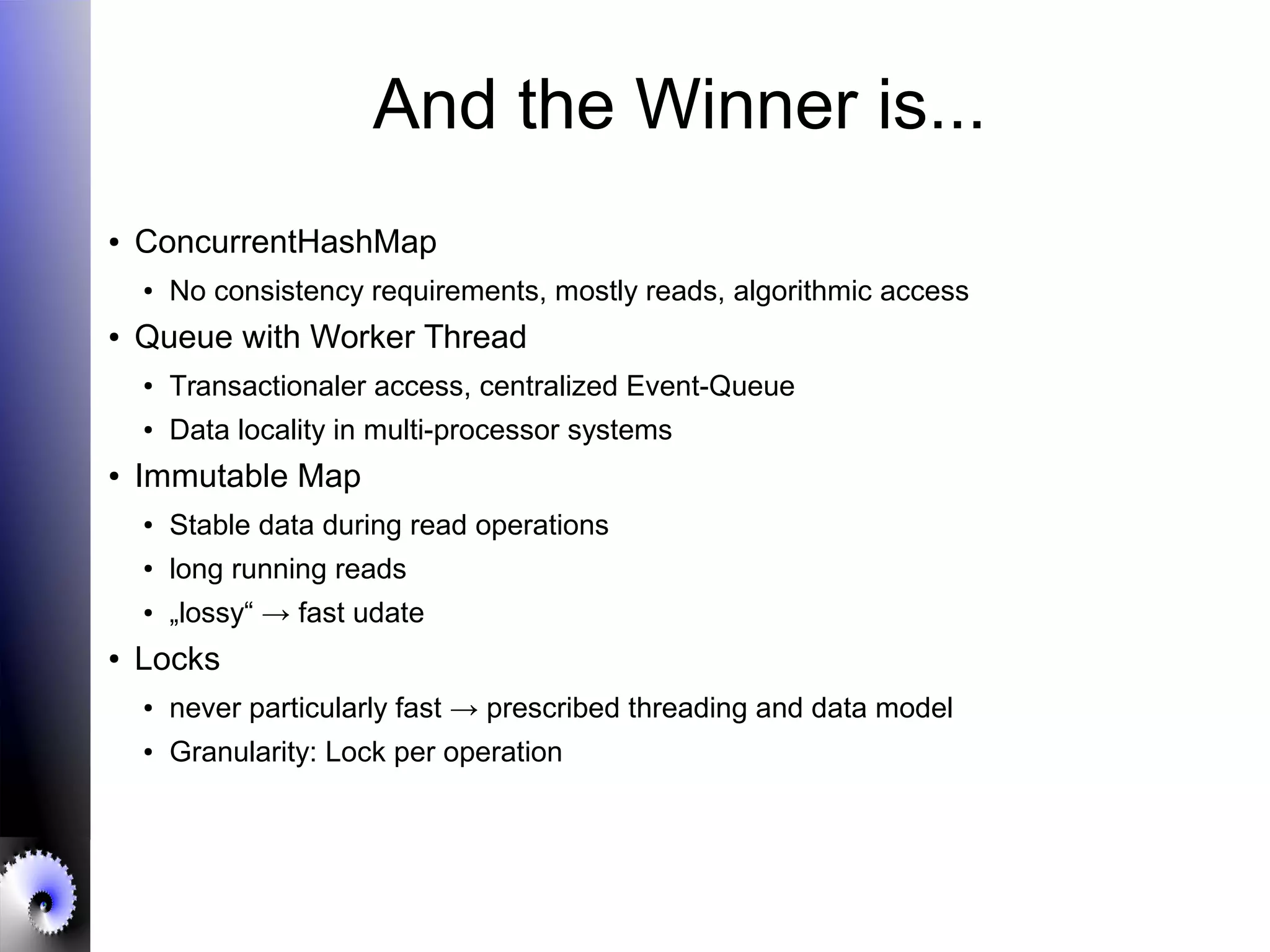 And the Winner is...

• ConcurrentHashMap
 • No consistency requirements, mostly reads, algorithmic access
• Queue with Worker Thread
 • Transactionaler access, centralized Event-Queue
 • Data locality in multi-processor systems
• Immutable Map
 • Stable data during read operations
 • long running reads
 • „lossy“ → fast udate
• Locks
 • never particularly fast → prescribed threading and data model
 • Granularity: Lock per operation